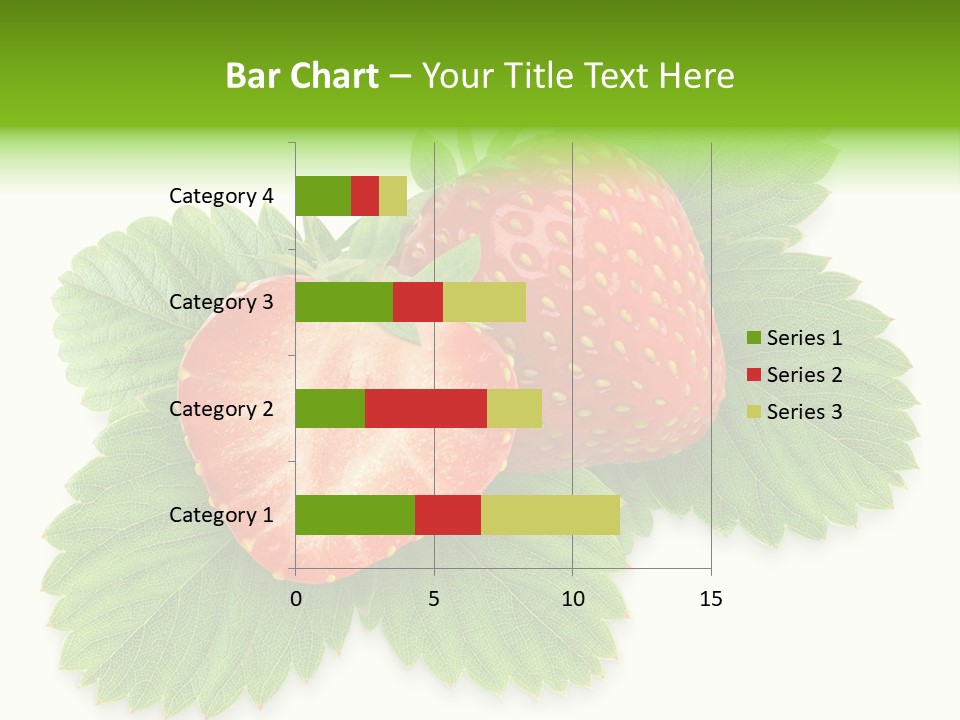 Bar Chart – Your Title Text Here

Category 4
Category 3
Category 2
Category 1

0 5 10 15

Series 1
Series 2
Series 3